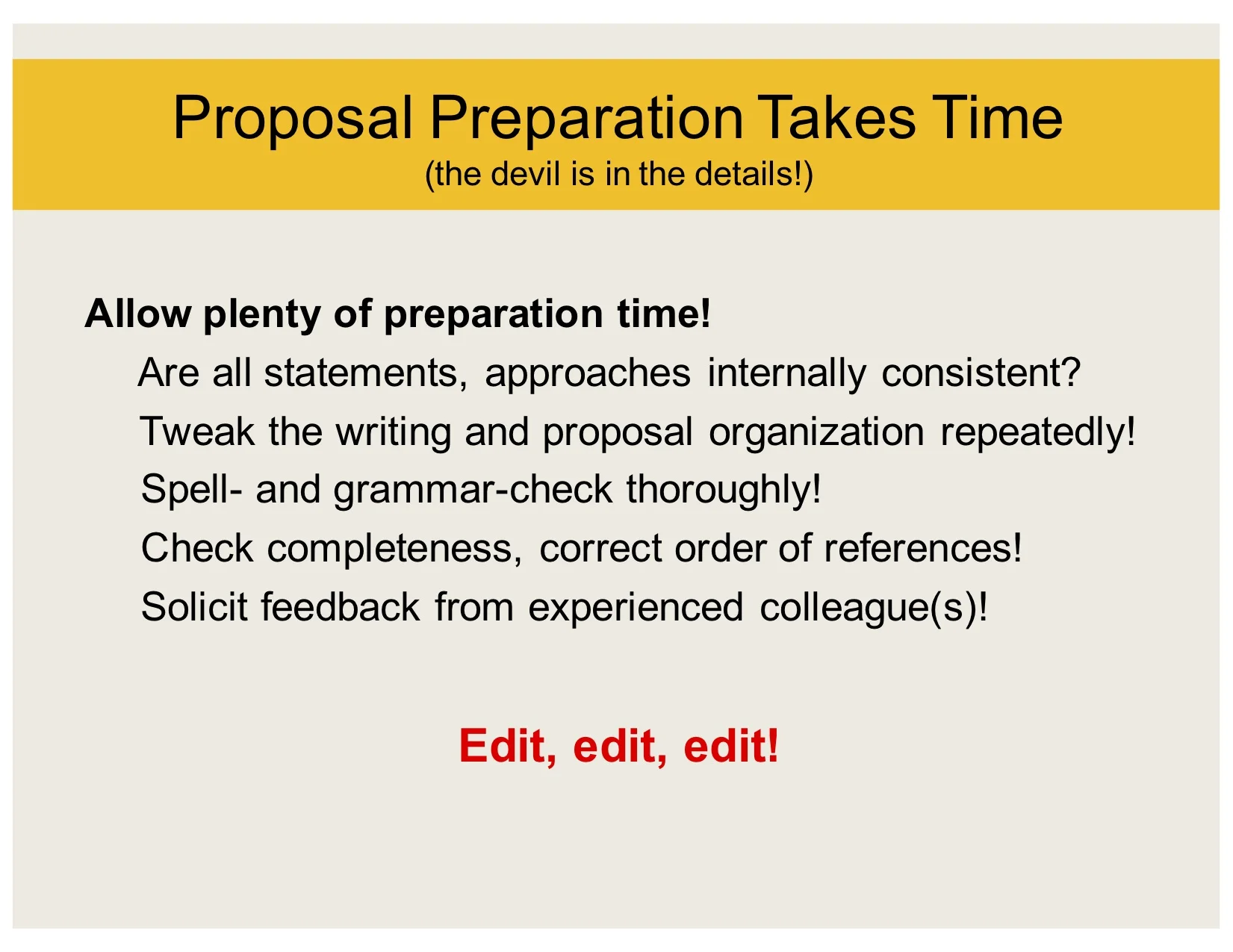 Proposal Preparation Takes Time
(the devil is in the details!)

Allow plenty of preparation time!

Are all statements, approaches internally consistent?

Tweak the writing and proposal organization repeatedly!

Spell- and grammar-check thoroughly!

Check completeness, correct order of references!

Solicit feedback from experienced colleague(s)!

Edit, edit, edit!